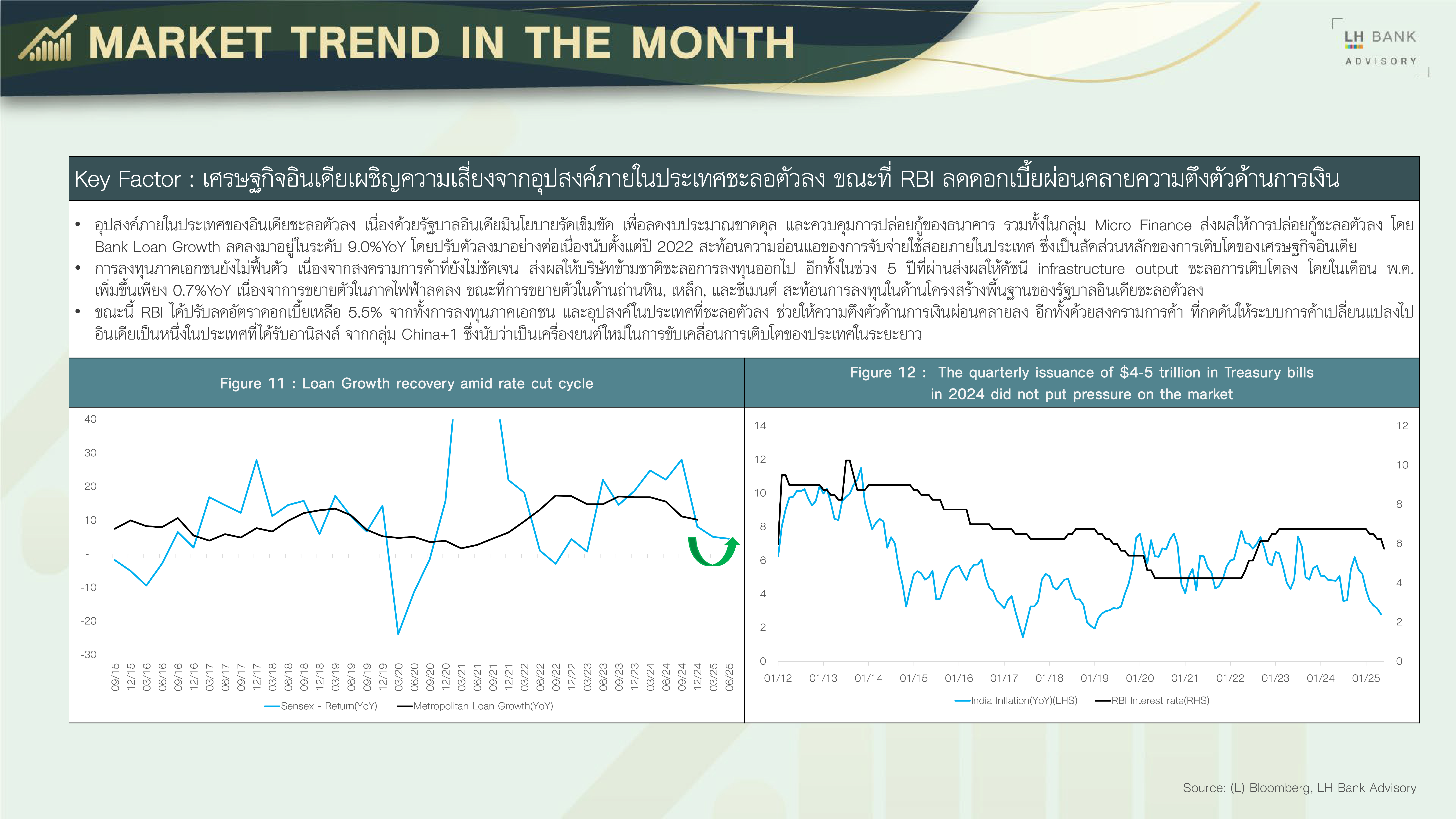 MARKET TREND IN THE MONTH

LH BANK ADVISORY

Key Factor : เศรษฐกิจอินเดียเผชิญความเสี่ยงจากอุปสงค์ภายในประเทศชะลอตัวลง ขณะที่ RBI ลดดอกเบี้ยผ่อนคลายความตึงตัวด้านการเงิน

• อุปสงค์ภายในประเทศของอินเดียชะลอตัวลง เนื่องด้วยรัฐบาลอินเดียมีนโยบายรัดเข็มขัด เพื่อลดงบประมาณขาดดุล และควบคุมการปล่อยกู้ของธนาคาร รวมทั้งในกลุ่ม Micro Finance ส่งผลให้การปล่อยกู้ชะลอตัวลง โดย Bank Loan Growth ลดลงมาอยู่ในระดับ 9.0%YoY โดยปรับตัวลงมาอย่างต่อเนื่องนับตั้งแต่ปี 2022 สะท้อนความอ่อนแอของการจับจ่ายใช้สอยภายในประเทศ ซึ่งเป็นสัดส่วนหลักของการเติบโตของเศรษฐกิจอินเดีย
• การลงทุนภาคเอกชนยังไม่ฟื้นตัว เนื่องจากสงครามการค้าที่ยังไม่ชัดเจน ส่งผลให้บริษัทข้ามชาติชะลอการลงทุนออกไป อีกทั้งในช่วง 5 ปีที่ผ่านส่งผลให้ดัชนี infrastructure output ชะลอการเติบโตลง โดยในเดือน พ.ค. เพิ่มขึ้นเพียง 0.7%YoY เนื่องจากการขยายตัวในภาคไฟฟ้าลดลง ขณะที่การขยายตัวในด้านถ่านหิน, เหล็ก, และซีเมนต์ สะท้อนการลงทุนในด้านโครงสร้างพื้นฐานของรัฐบาลอินเดียชะลอตัวลง
• ขณะนี้ RBI ได้ปรับลดอัตราดอกเบี้ยเหลือ 5.5% จากทั้งการลงทุนภาคเอกชน และอุปสงค์ในประเทศที่ชะลอตัวลง ช่วยให้ความตึงตัวด้านการเงินผ่อนคลายลง อีกทั้งด้วยสงครามการค้า ที่กดดันให้ระบบการค้าเปลี่ยนแปลงไป อินเดียเป็นหนึ่งในประเทศที่ได้รับอานิสงส์ จากกลุ่ม China+1 ซึ่งนับว่าเป็นเครื่องยนต์ใหม่ในการขับเคลื่อนการเติบโตของประเทศในระยะยาว

Figure 11 : Loan Growth recovery amid rate cut cycle

40
30
20
10
-
-10
-20
-30

09/15 12/15 03/16 06/16 09/16 12/16 03/17 06/17 09/17 12/17 03/18 06/18 09/18 12/18 03/19 06/19 09/19 12/19 03/20 06/20 09/20 12/20 03/21 06/21 09/21 12/21 03/22 06/22 09/22 12/22 03/23 06/23 09/23 12/23 03/24 06/24 09/24 12/24 03/25 06/25

Sensex - Return(YoY) Metropolitan Loan Growth(YoY)

Figure 12 : The quarterly issuance of $4-5 trillion in Treasury bills in 2024 did not put pressure on the market

14
12
10
8
6
4
2
0

12
10
8
6
4
2
0

01/12 01/13 01/14 01/15 01/16 01/17 01/18 01/19 01/20 01/21 01/22 01/23 01/24 01/25

India Inflation(YoY)(LHS) RBI Interest rate(RHS)

Source: (L) Bloomberg, LH Bank Advisory